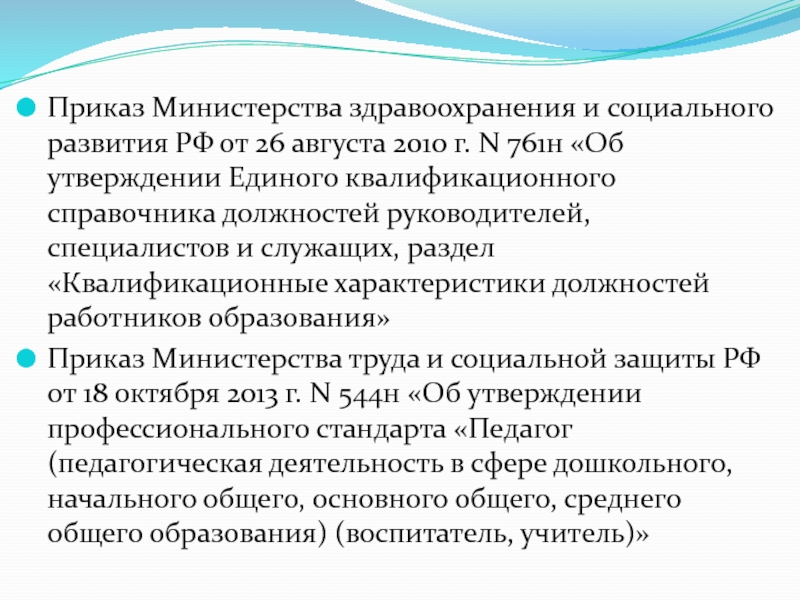 Приказ Министерства здравоохранения и социального развития РФ от 26 августа 2010 г. N 761н «Об утверждении Единого квалификационного справочника должностей руководителей, специалистов и служащих, раздел «Квалификационные характеристики должностей работников образования»

Приказ Министерства труда и социальной защиты РФ от 18 октября 2013 г. N 544н «Об утверждении профессионального стандарта «Педагог (педагогическая деятельность в сфере дошкольного, начального общего, основного общего, среднего общего образования) (воспитатель, учитель)»